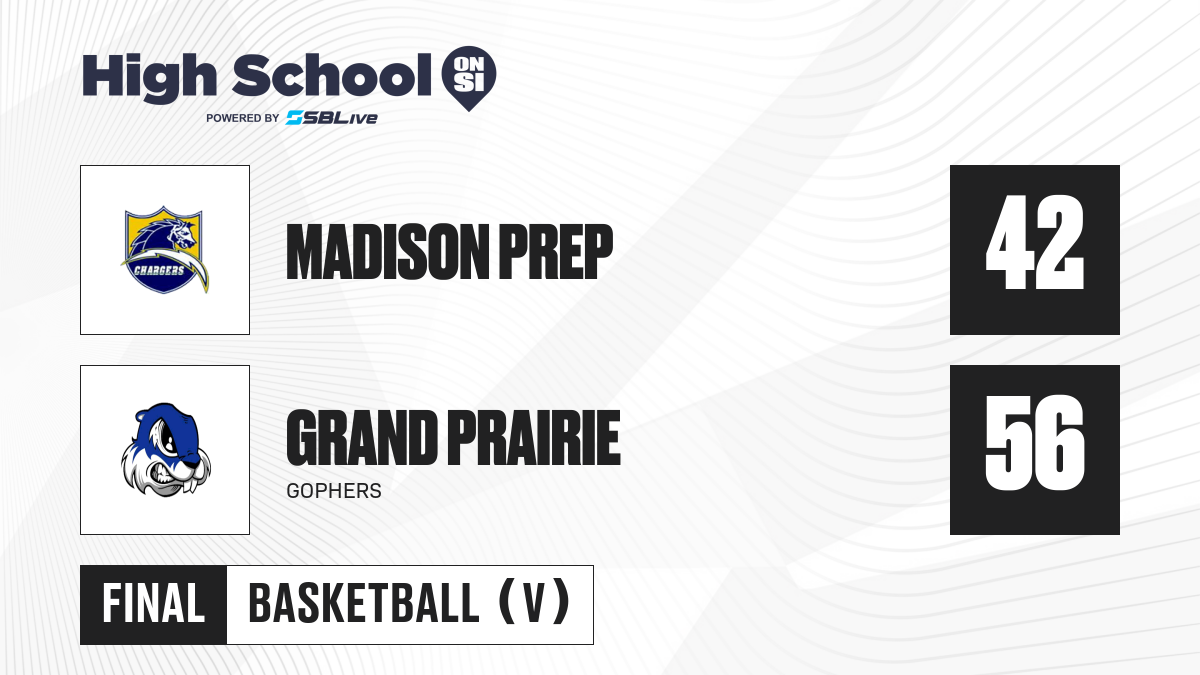 High School ON SI
POWERED BY SBLive

CHARGERS

MADISON PREP

42

GRAND PRAIRIE
GOPHERS

56

FINAL
BASKETBALL (V)